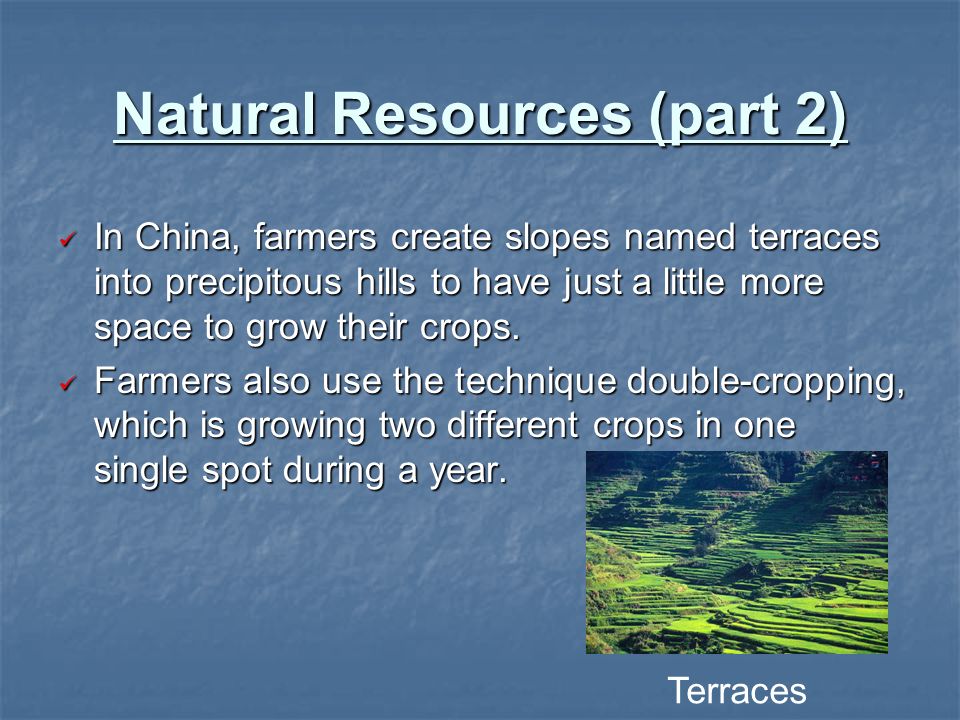 Natural Resources (part 2)

✓ In China, farmers create slopes named terraces into precipitous hills to have just a little more space to grow their crops.

✓ Farmers also use the technique double-cropping, which is growing two different crops in one single spot during a year.

Terraces